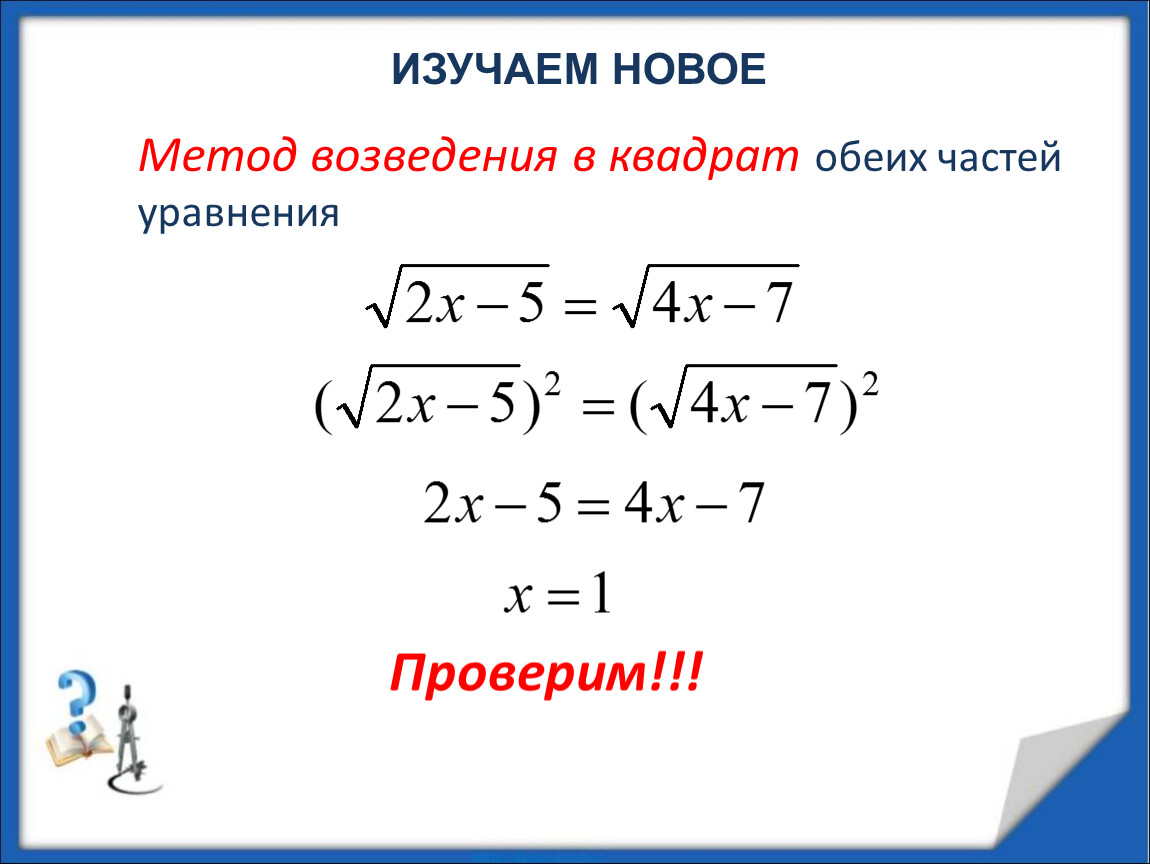 ИЗУЧАЕМ НОВОЕ

Метод возведения в квадрат обеих частей уравнения

$\sqrt{2x-5}=\sqrt{4x-7}$

$(\sqrt{2x-5})^2=(\sqrt{4x-7})^2$

$2x-5=4x-7$

$x=1$

Проверим!!!